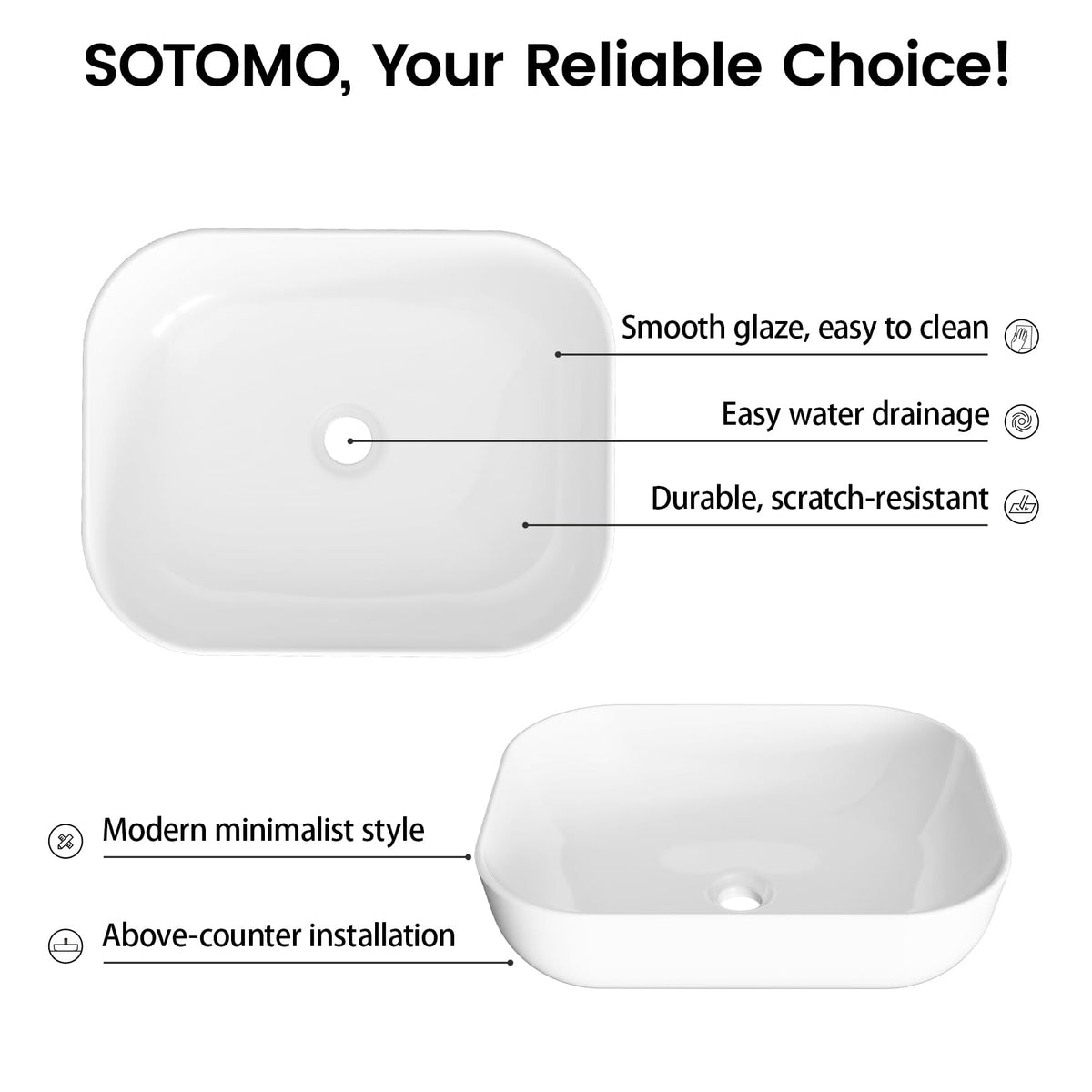 SOTOMO, Your Reliable Choice!

Smooth glaze, easy to clean

Easy water drainage

Durable, scratch-resistant

Modern minimalist style

Above-counter installation